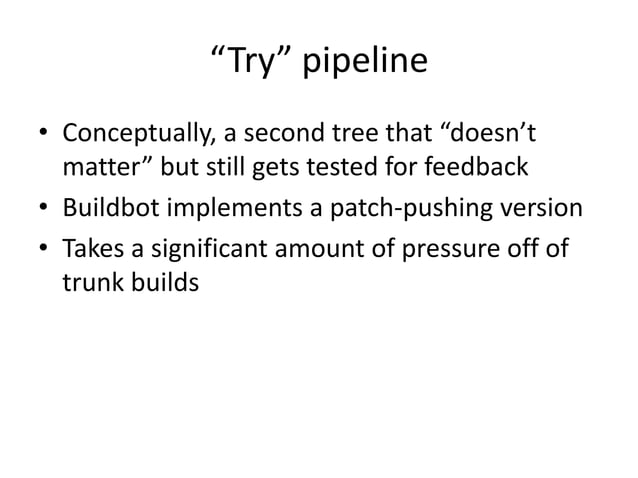 “Try” pipeline

• Conceptually, a second tree that “doesn’t matter” but still gets tested for feedback
• Buildbot implements a patch-pushing version
• Takes a significant amount of pressure off of trunk builds